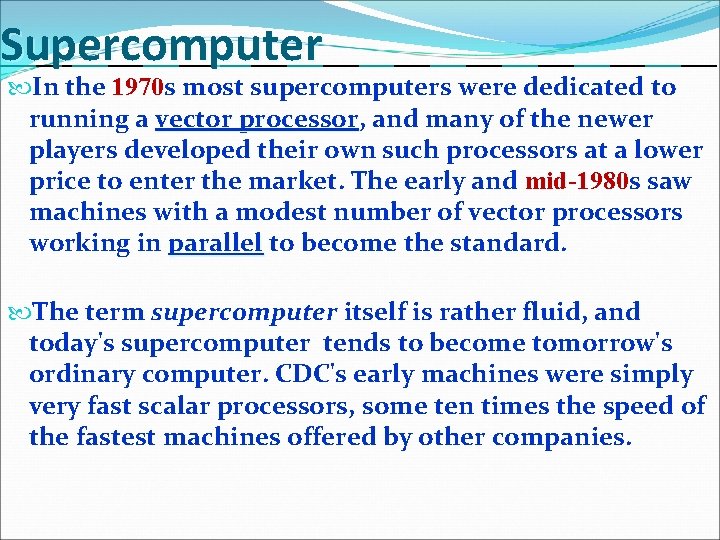 Supercomputer

In the 1970s most supercomputers were dedicated to running a vector processor, and many of the newer players developed their own such processors at a lower price to enter the market. The early and mid-1980s saw machines with a modest number of vector processors working in parallel to become the standard.

The term supercomputer itself is rather fluid, and today's supercomputer tends to become tomorrow's ordinary computer. CDC's early machines were simply very fast scalar processors, some ten times the speed of the fastest machines offered by other companies.